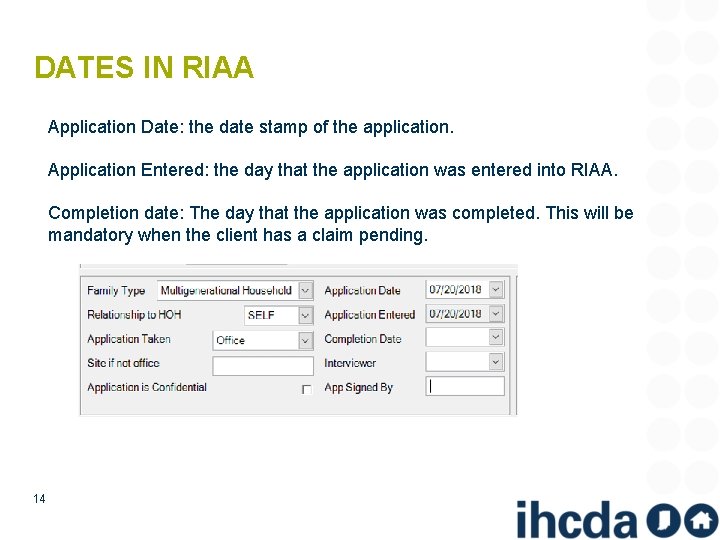 DATES IN RIAA

Application Date: the date stamp of the application.

Application Entered: the day that the application was entered into RIAA.

Completion date: The day that the application was completed. This will be mandatory when the client has a claim pending.

Family Type Multigenerational Household
Relationship to HOH SELF
Application Taken Office
Site if not office
Application is Confidential

Application Date 07/20/2018
Application Entered 07/20/2018
Completion Date
Interviewer
App Signed By

14

ihcda